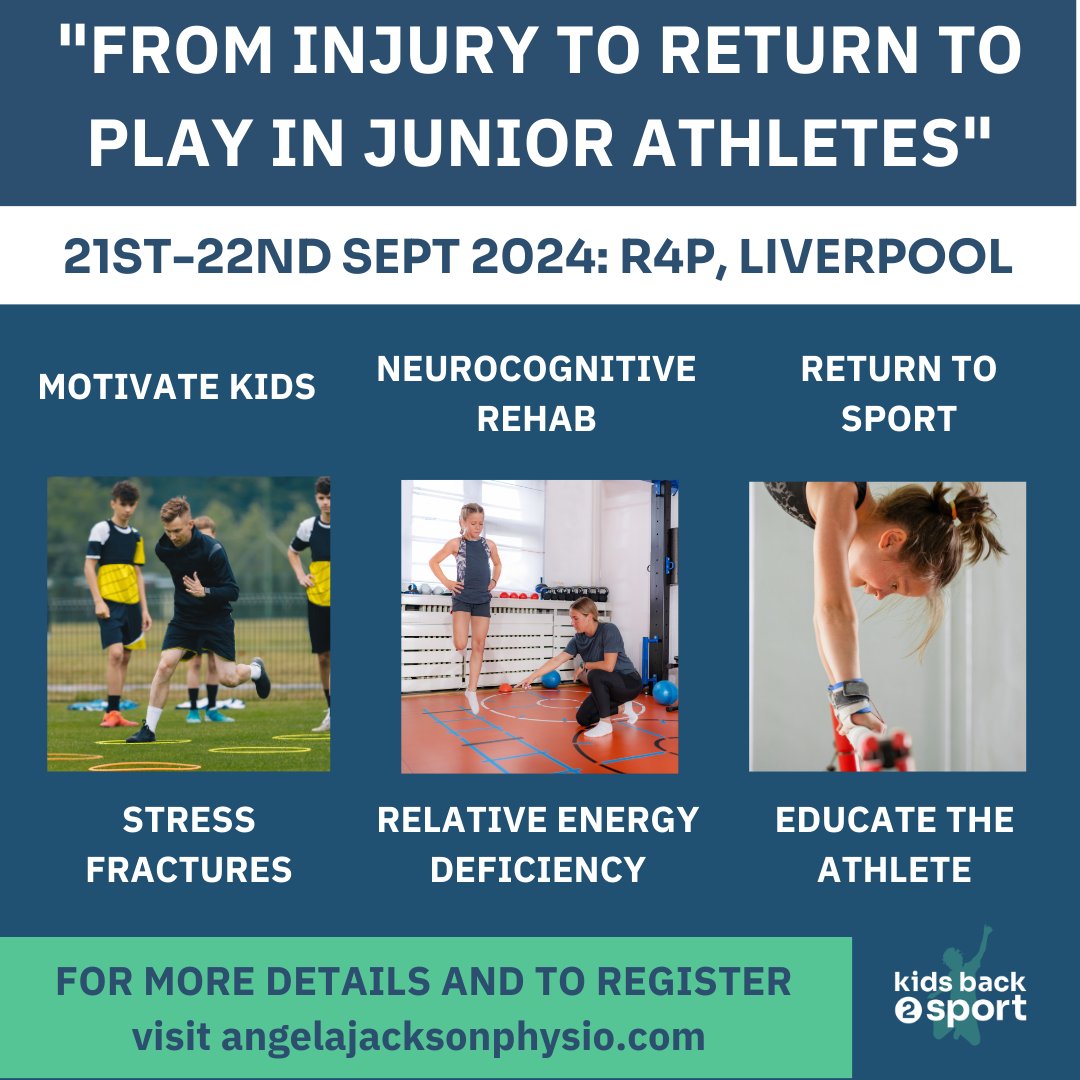 "FROM INJURY TO RETURN TO PLAY IN JUNIOR ATHLETES"

21ST-22ND SEPT 2024: R4P, LIVERPOOL

MOTIVATE KIDS

NEUROCOGNITIVE REHAB

RETURN TO SPORT

STRESS FRACTURES

RELATIVE ENERGY DEFICIENCY

EDUCATE THE ATHLETE

FOR MORE DETAILS AND TO REGISTER
visit angelajacksonphysio.com

kids back 2 sport